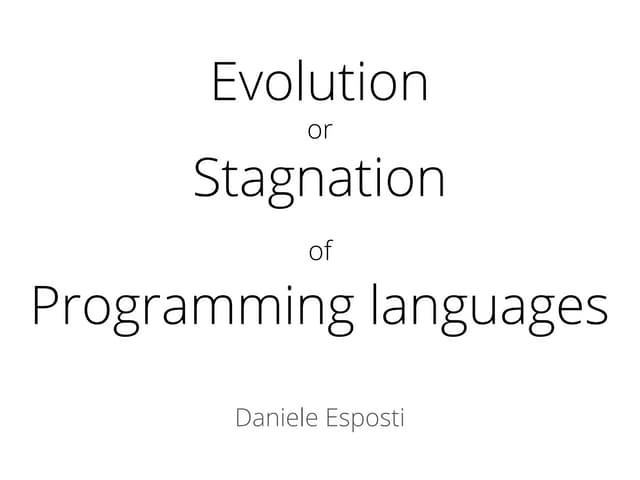 Evolution
or
Stagnation
of
Programming languages

Daniele Esposti